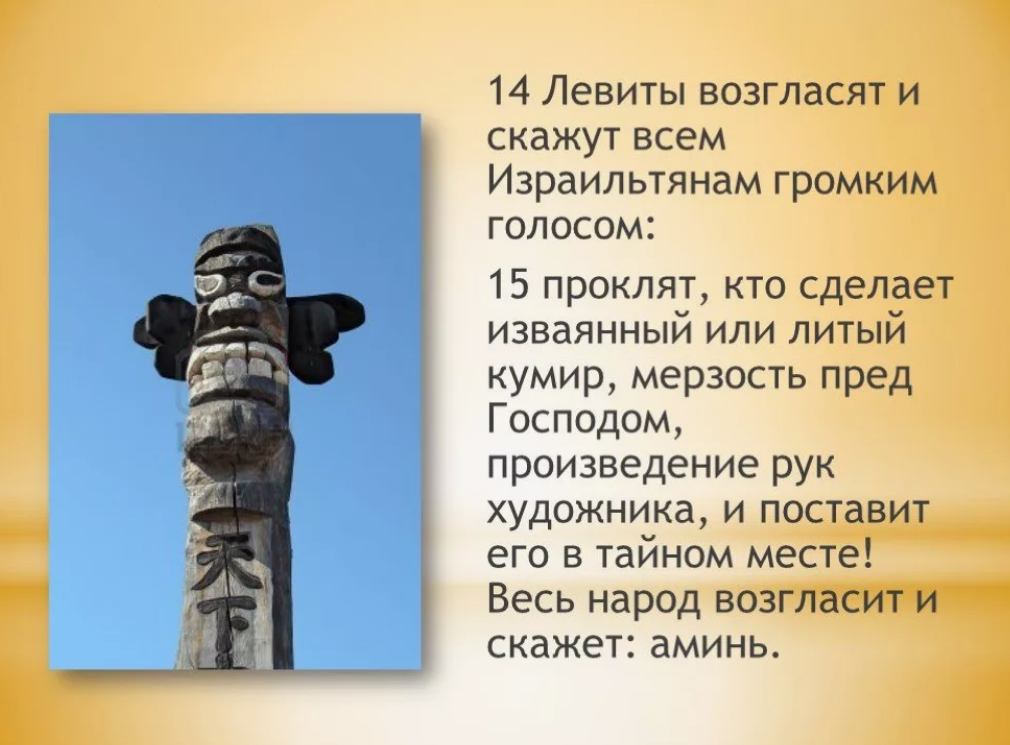 14 Левиты возгласят и скажут всем Израильтянам громким голосом:

15 проклят, кто сделает изваянный или литый кумир, мерзость пред Господом, произведение рук художника, и поставит его в тайном месте! Весь народ возгласит и скажет: аминь.

天下